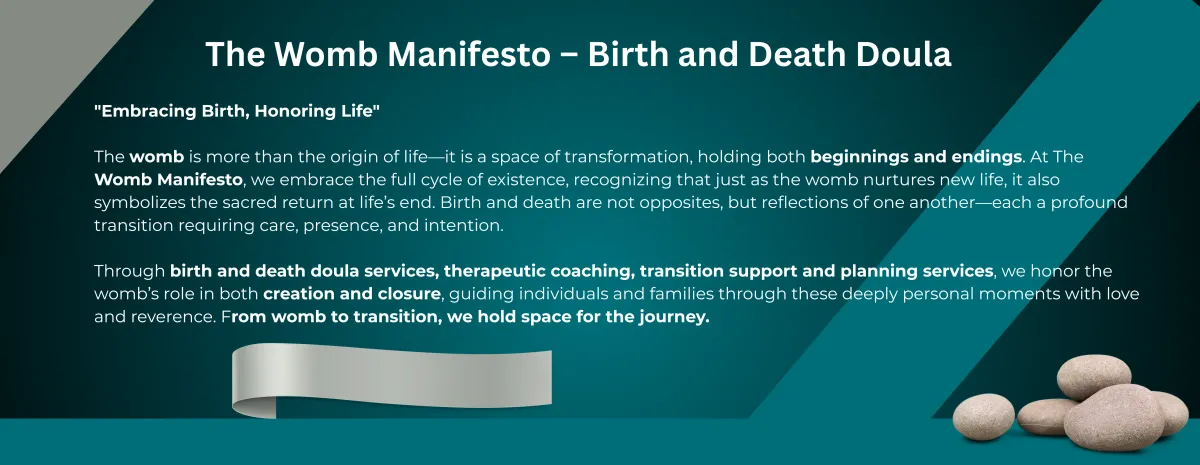 The Womb Manifesto – Birth and Death Doula

"Embracing Birth, Honoring Life"

The womb is more than the origin of life—it is a space of transformation, holding both beginnings and endings. At The Womb Manifesto, we embrace the full cycle of existence, recognizing that just as the womb nurtures new life, it also symbolizes the sacred return at life's end. Birth and death are not opposites, but reflections of one another—each a profound transition requiring care, presence, and intention.

Through birth and death doula services, therapeutic coaching, transition support and planning services, we honor the womb's role in both creation and closure, guiding individuals and families through these deeply personal moments with love and reverence. From womb to transition, we hold space for the journey.